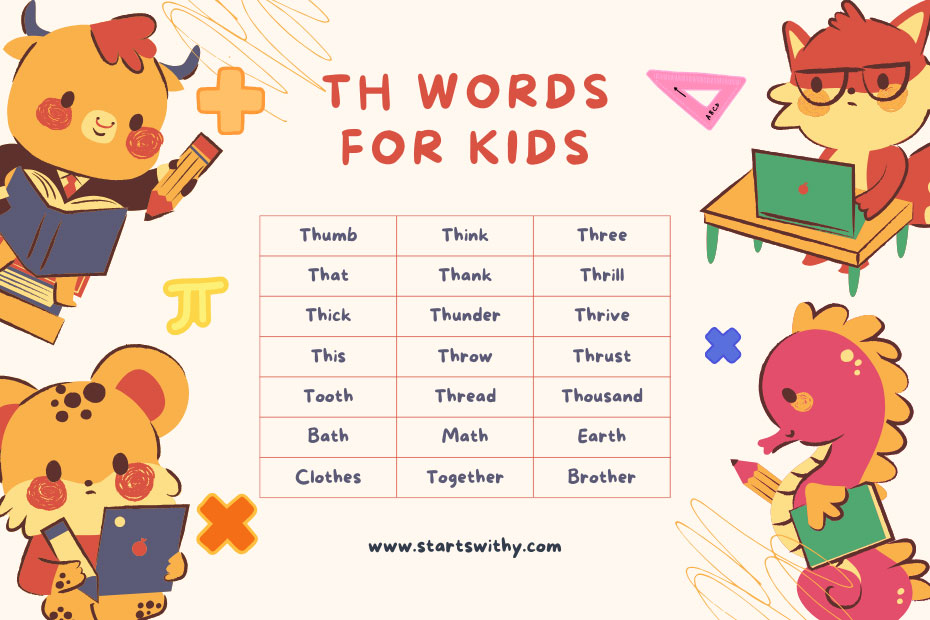 TH WORDS FOR KIDS

| Thumb | Think | Three |
|---|---|---|
| That | Thank | Thrill |
| Thick | Thunder | Thrive |
| This | Throw | Thrust |
| Tooth | Thread | Thousand |
| Bath | Math | Earth |
| Clothes | Together | Brother |

www.startswithy.com